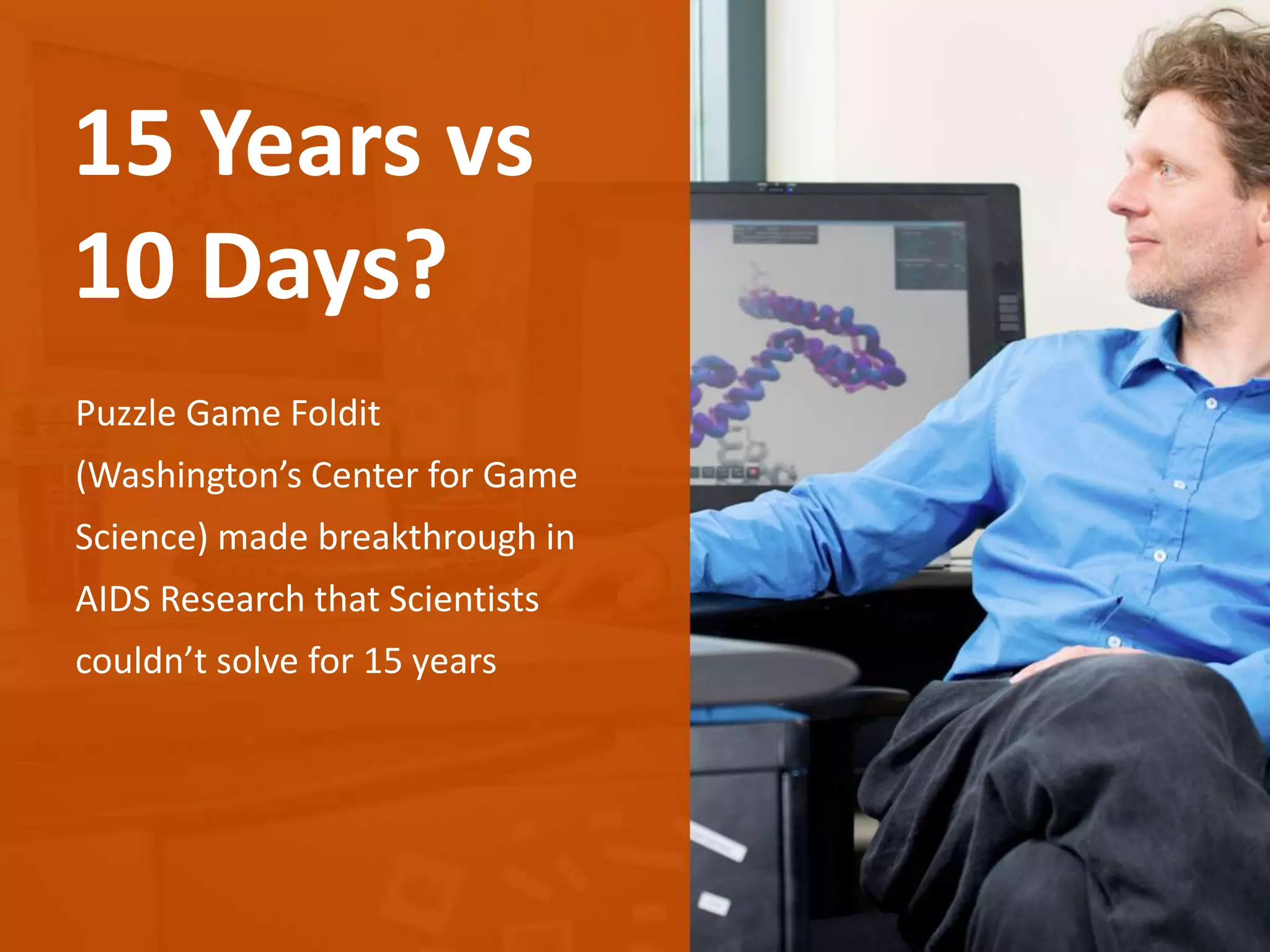 15 Years vs 10 Days?

Puzzle Game Foldit (Washington’s Center for Game Science) made breakthrough in AIDS Research that Scientists couldn’t solve for 15 years